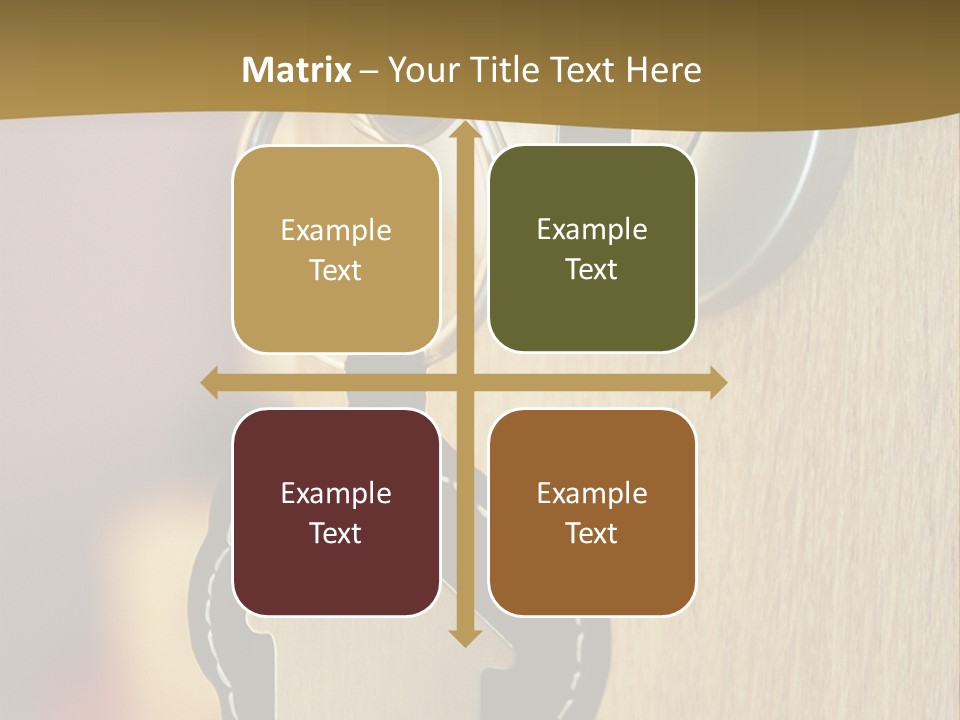 Matrix – Your Title Text Here

Example Text

Example Text

Example Text

Example Text